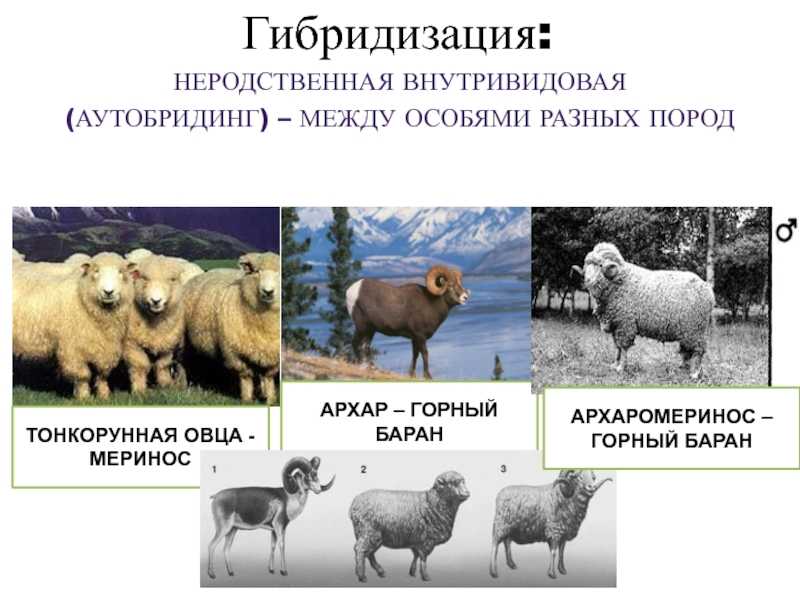 Гибридизация:
НЕРОДСТВЕННАЯ ВНУТРИВИДОВАЯ (АУТОБРИДИНГ) – МЕЖДУ ОСОБЯМИ РАЗНЫХ ПОРОД

♂

ТОНКОРУННАЯ ОВЦА - МЕРИНОС

АРХАР – ГОРНЫЙ БАРАН

АРХАРОМЕРИНОС – ГОРНЫЙ БАРАН

1

2

3